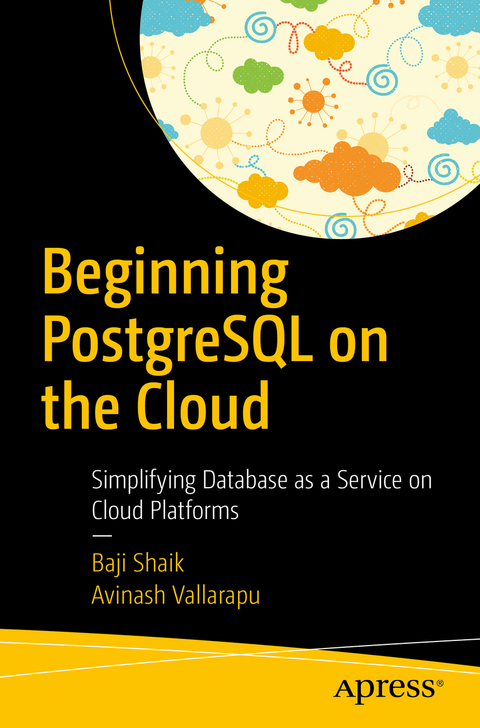 Beginning PostgreSQL on the Cloud

Simplifying Database as a Service on Cloud Platforms

—

Baji Shaik
Avinash Vallarapu

Apress®